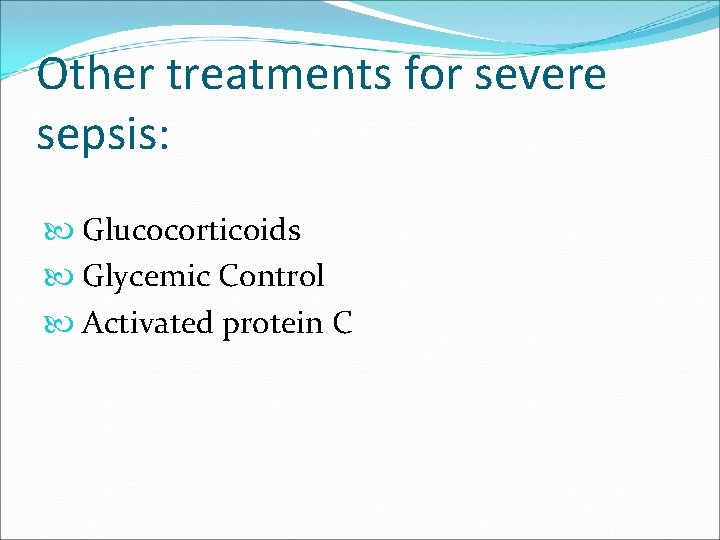 Other treatments for severe sepsis:

Glucocorticoids
Glycemic Control
Activated protein C